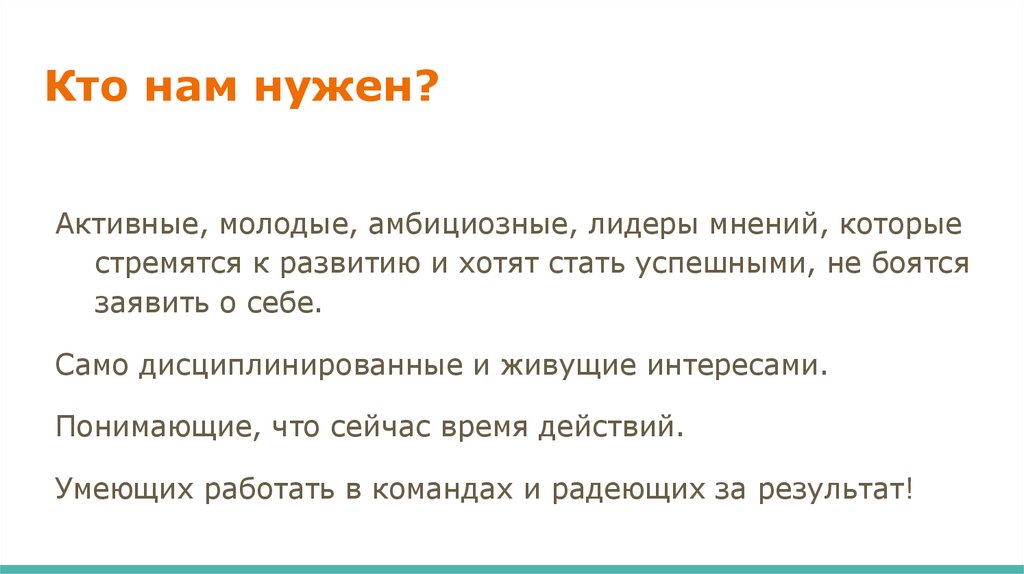 Кто нам нужен?

Активные, молодые, амбициозные, лидеры мнений, которые стремятся к развитию и хотят стать успешными, не боятся заявить о себе.

Само дисциплинированные и живущие интересами.

Понимающие, что сейчас время действий.

Умеющих работать в командах и радеющих за результат!